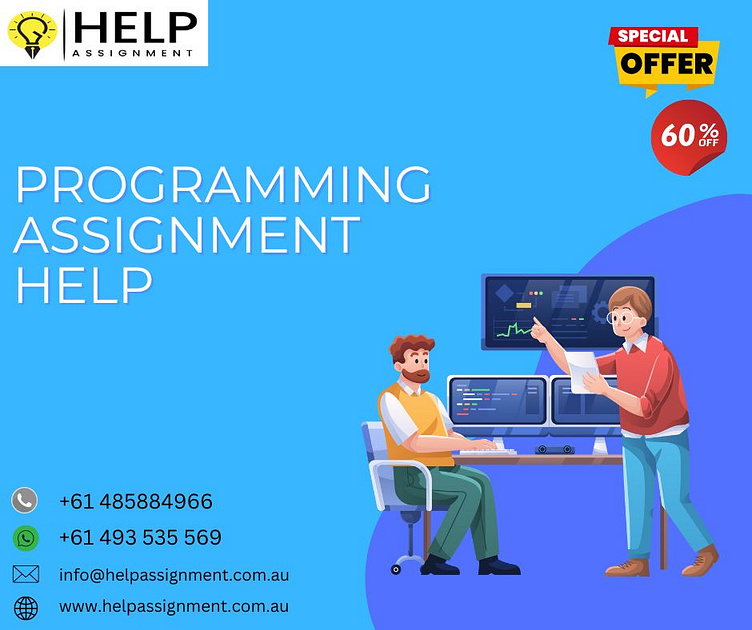 HELP
ASSIGNMENT

SPECIAL
OFFER

60%
OFF

PROGRAMMING
ASSIGNMENT
HELP

+61 485884966

+61 493 535 569

info@helpassignment.com.au

www.helpassignment.com.au